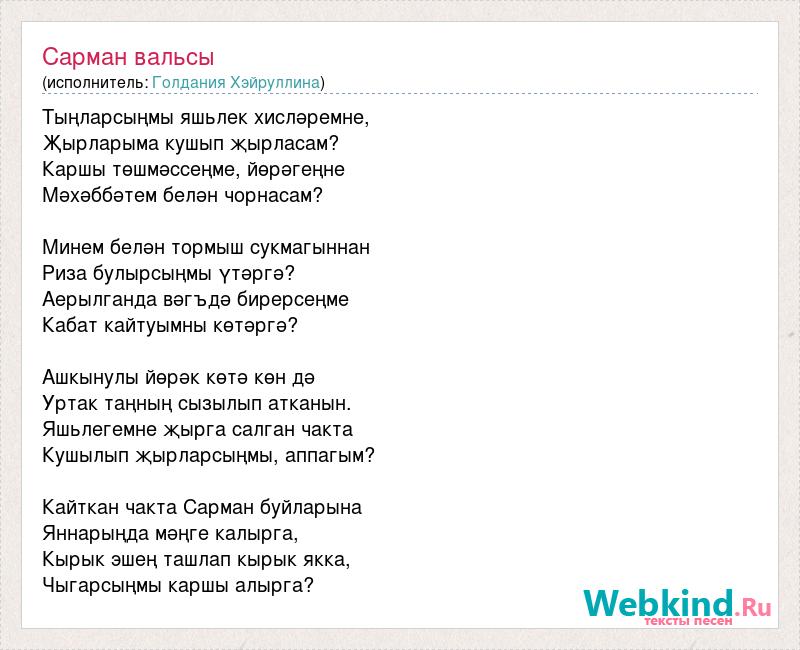 Сарман вальсы
(исполнитель: Голдания Хэйруллина)

Тыңларсыңмы яшьлек хисләремне,
Җырларыма кушып җырласам?
Каршы төшмәссеңме, йөрәгеңне
Мәхәббәтем белән чорнасам?

Минем белән тормыш сукмагыннан
Риза булырсыңмы үтәргә?
Аерылганда вәгъдә бирерсеңме
Кабат кайтуымны көтәргә?

Ашкынулы йөрәк көтә көн дә
Уртак таңның сызылып атканын.
Яшьлегемне җырга салган чакта
Кушылып җырларсыңмы, аппагым?

Кайткан чакта Сарман буйларына
Яннарыңда мәңге калырга,
Кырык эшең ташлап кырык якка,
Чыгарсыңмы каршы алырга?

Webkind.Ru
тексты песен